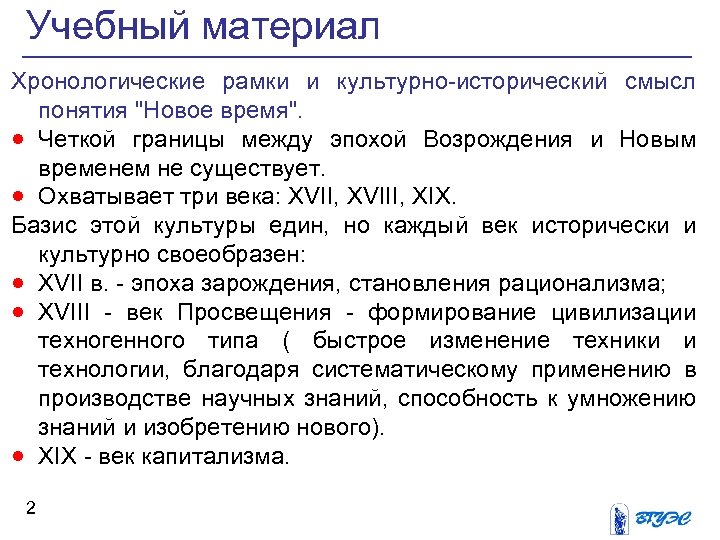 Учебный материал

Хронологические рамки и культурно-исторический смысл понятия "Новое время".

● Четкой границы между эпохой Возрождения и Новым временем не существует.
● Охватывает три века: XVII, XVIII, XIX.

Базис этой культуры един, но каждый век исторически и культурно своеобразен:

● XVII в. - эпоха зарождения, становления рационализма;
● XVIII - век Просвещения - формирование цивилизации техногенного типа ( быстрое изменение техники и технологии, благодаря систематическому применению в производстве научных знаний, способность к умножению знаний и изобретению нового).
● XIX - век капитализма.

2

ВГУЭС